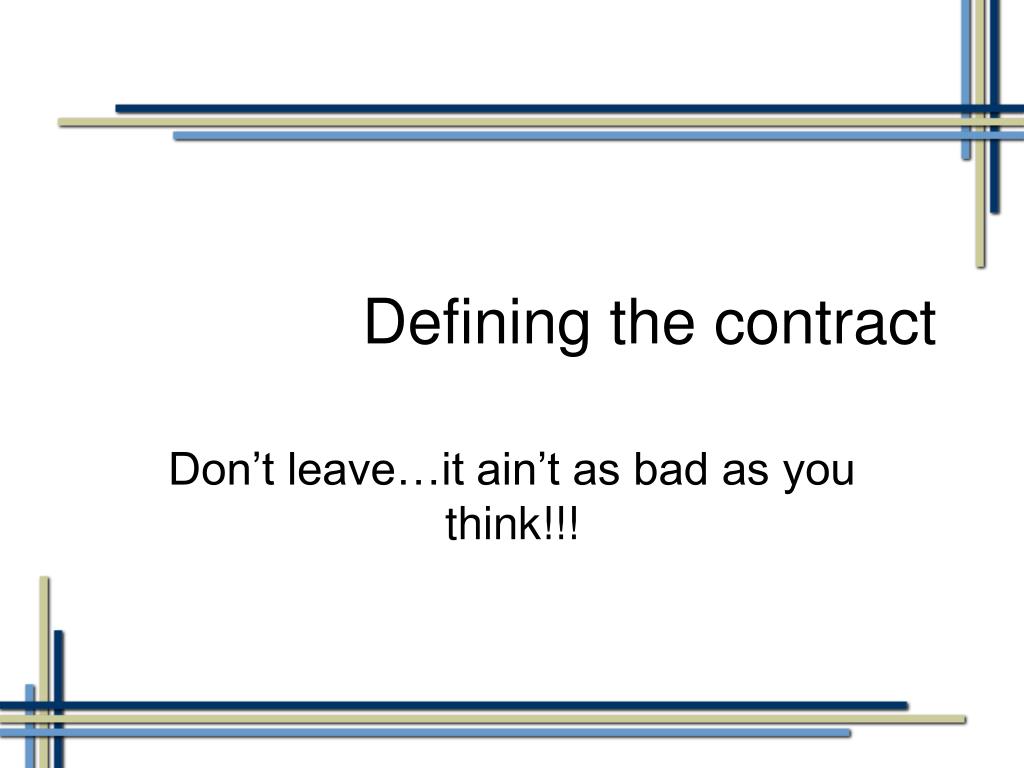 Defining the contract

Don’t leave…it ain’t as bad as you think!!!